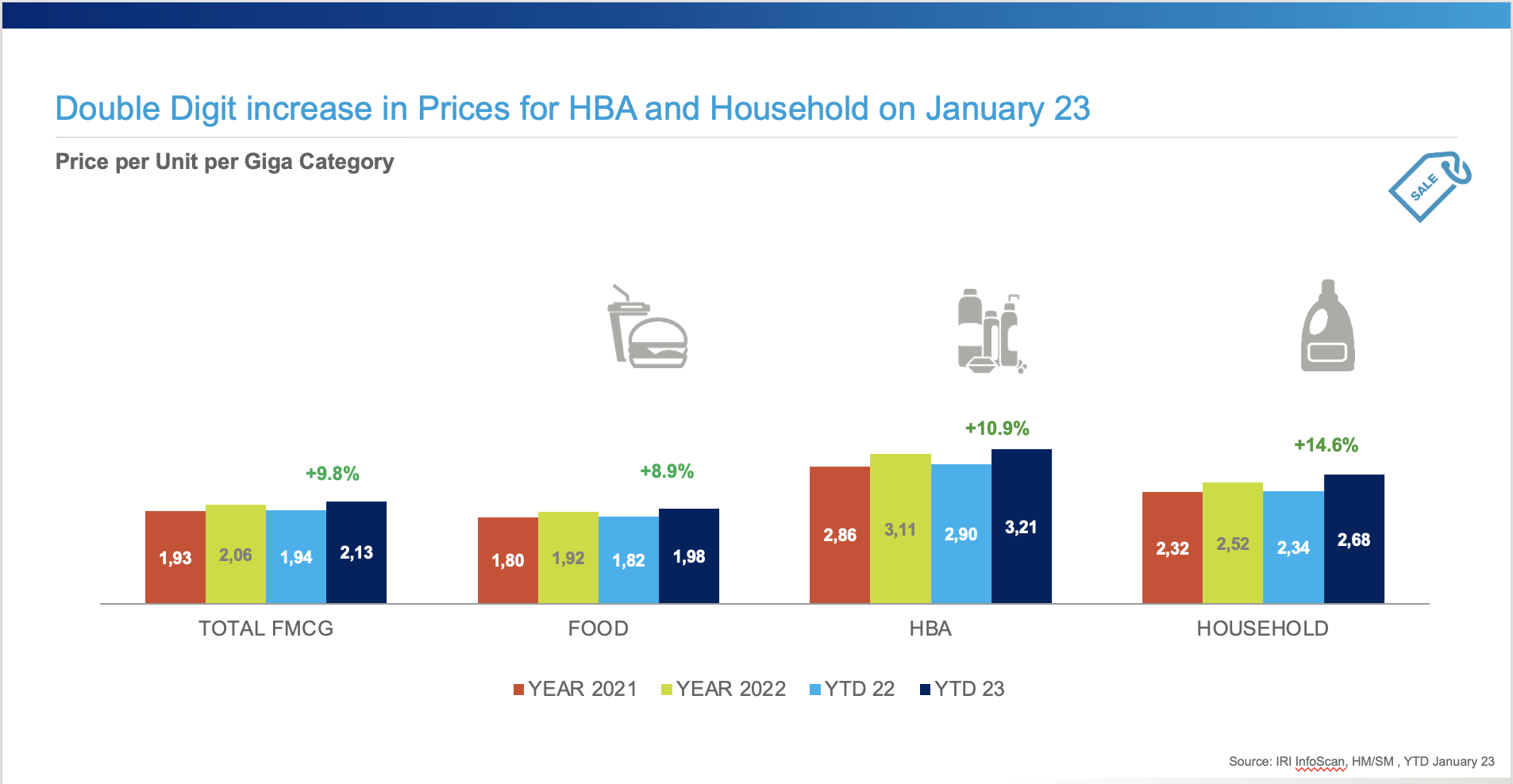 Double Digit increase in Prices for HBA and Household on January 23

Price per Unit per Giga Category

SALE

+9.8%

1,93 2,06 1,94 2,13

TOTAL FMCG

+8.9%

1,80 1,92 1,82 1,98

FOOD

+10.9%

2,86 3,11 2,90 3,21

HBA

+14.6%

2,32 2,52 2,34 2,68

HOUSEHOLD

YEAR 2021 YEAR 2022 YTD 22 YTD 23

Source: IRI InfoScan, HM/SM , YTD January 23